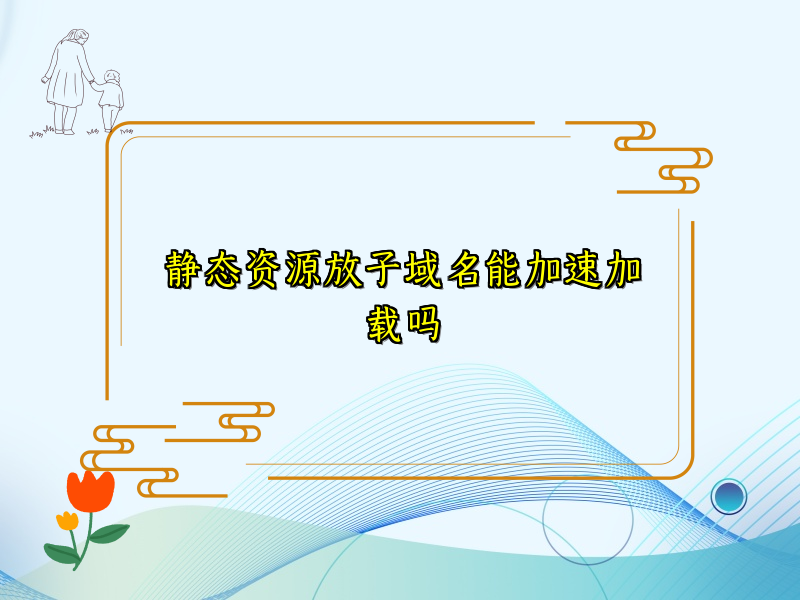 静态资源放子域名能加速加载吗